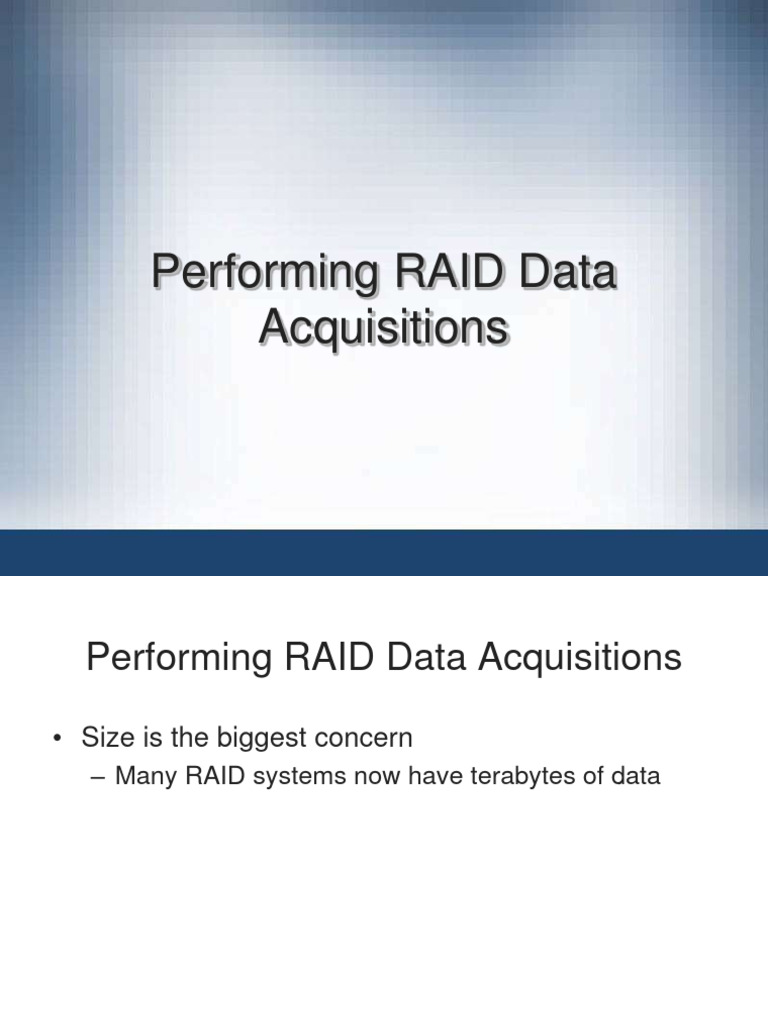 Performing RAID Data Acquisitions

Performing RAID Data Acquisitions

• Size is the biggest concern
– Many RAID systems now have terabytes of data